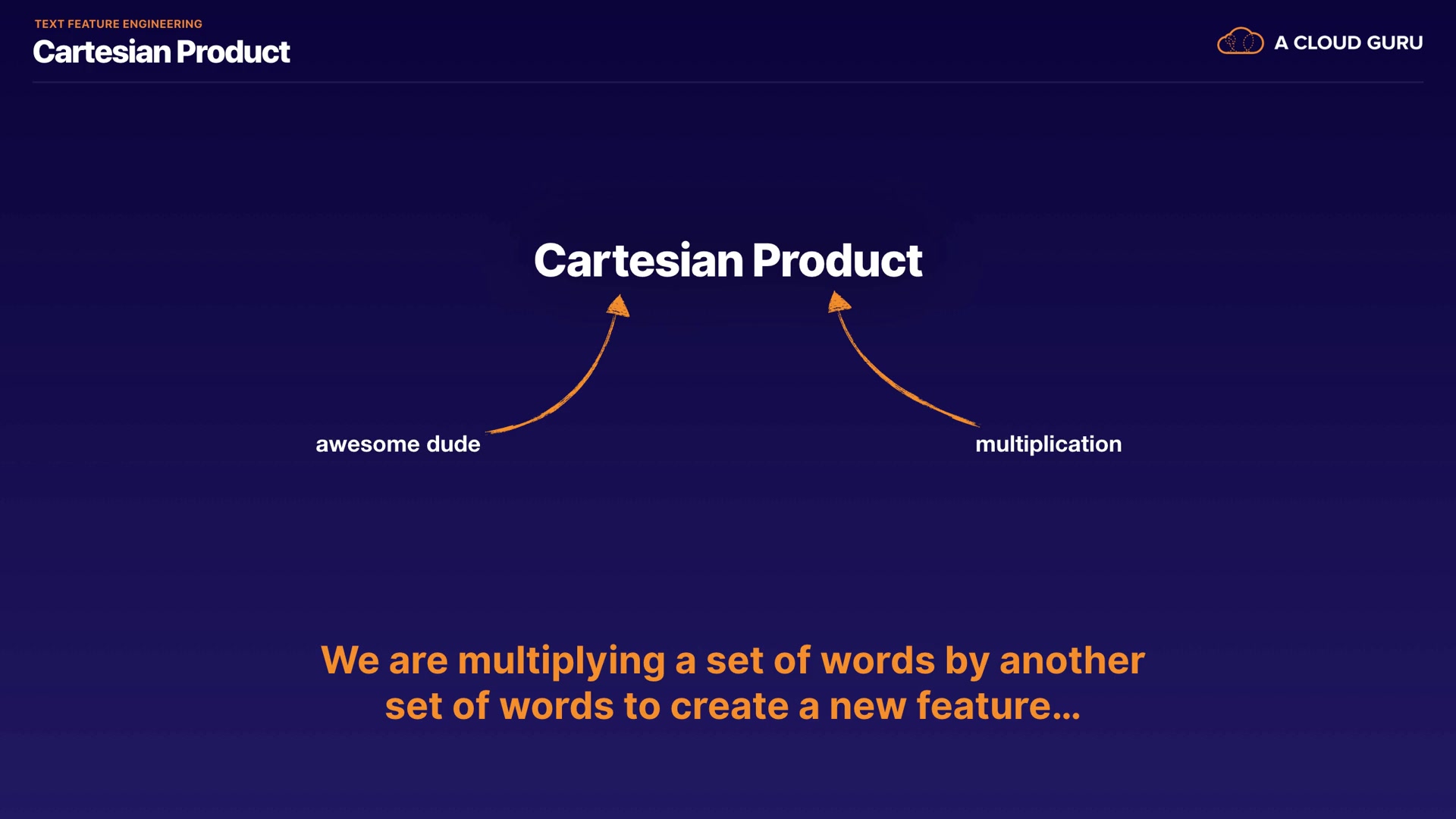 TEXT FEATURE ENGINEERING
Cartesian Product

A CLOUD GURU

Cartesian Product

awesome dude

multiplication

We are multiplying a set of words by another set of words to create a new feature...